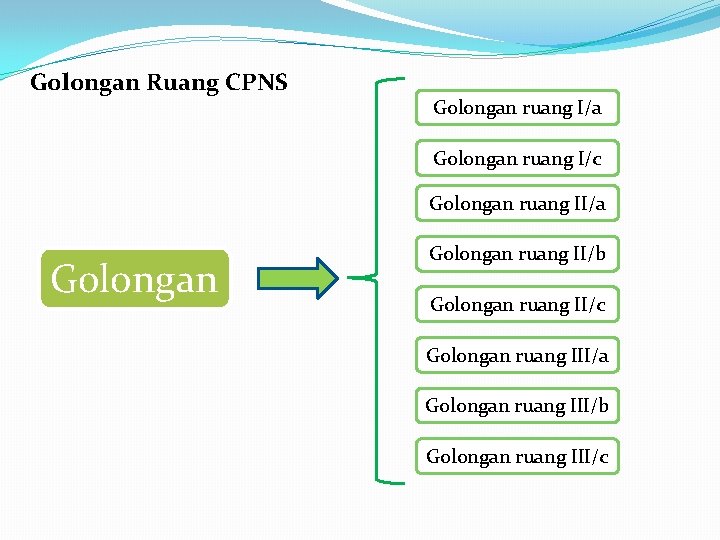 Golongan Ruang CPNS

Golongan

Golongan ruang I/a

Golongan ruang I/c

Golongan ruang II/a

Golongan ruang II/b

Golongan ruang II/c

Golongan ruang III/a

Golongan ruang III/b

Golongan ruang III/c